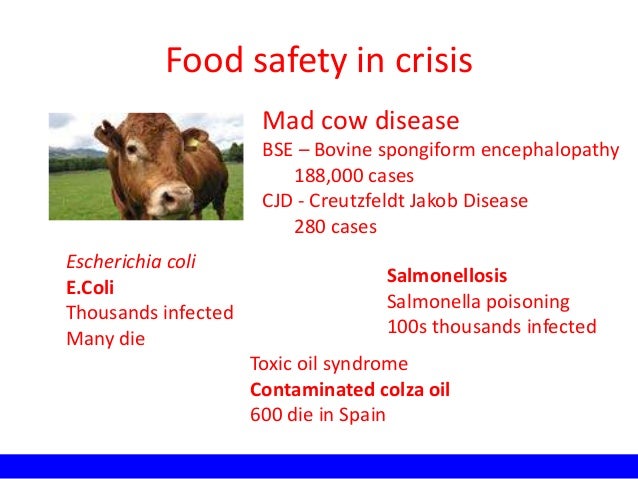 Food safety in crisis

Mad cow disease
BSE – Bovine spongiform encephalopathy
188,000 cases
CJD - Creutzfeldt Jakob Disease
280 cases

Escherichia coli
E.Coli
Thousands infected
Many die

Salmonellosis
Salmonella poisoning
100s thousands infected

Toxic oil syndrome
Contaminated colza oil
600 die in Spain